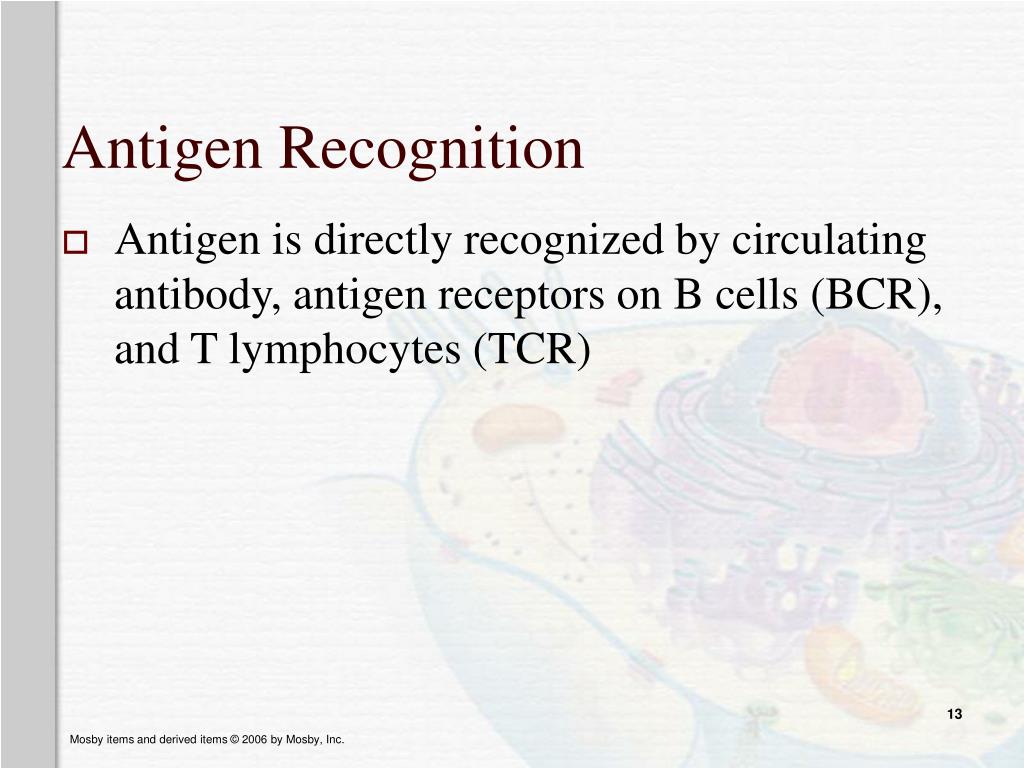 Antigen Recognition

Antigen is directly recognized by circulating antibody, antigen receptors on B cells (BCR), and T lymphocytes (TCR)

13

Mosby items and derived items © 2006 by Mosby, Inc.